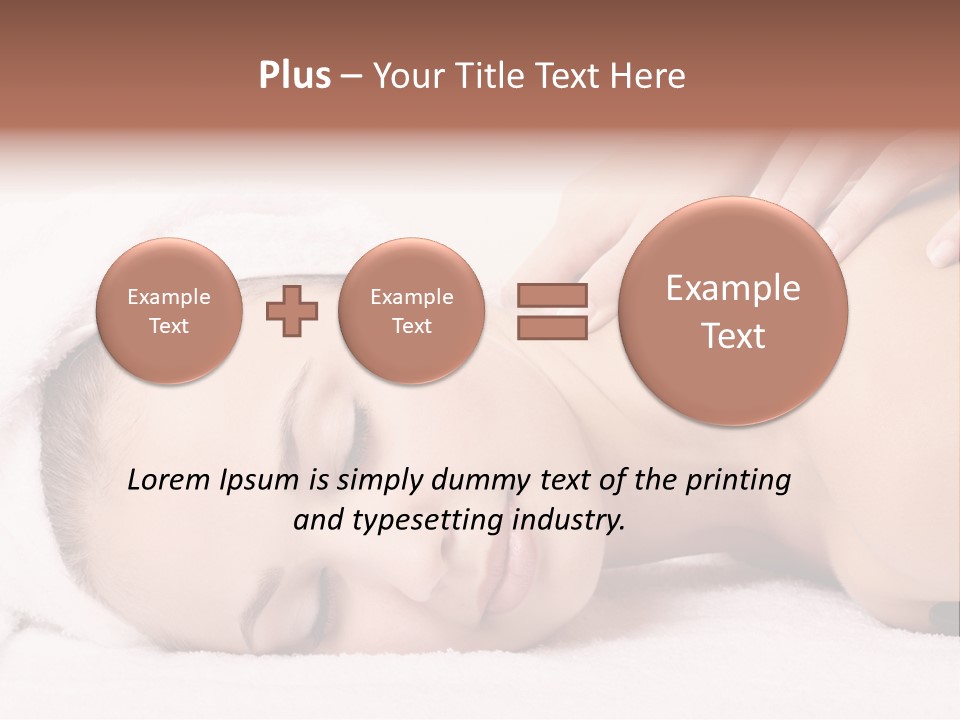 Plus – Your Title Text Here

Example Text

Example Text

Example Text

Lorem Ipsum is simply dummy text of the printing and typesetting industry.